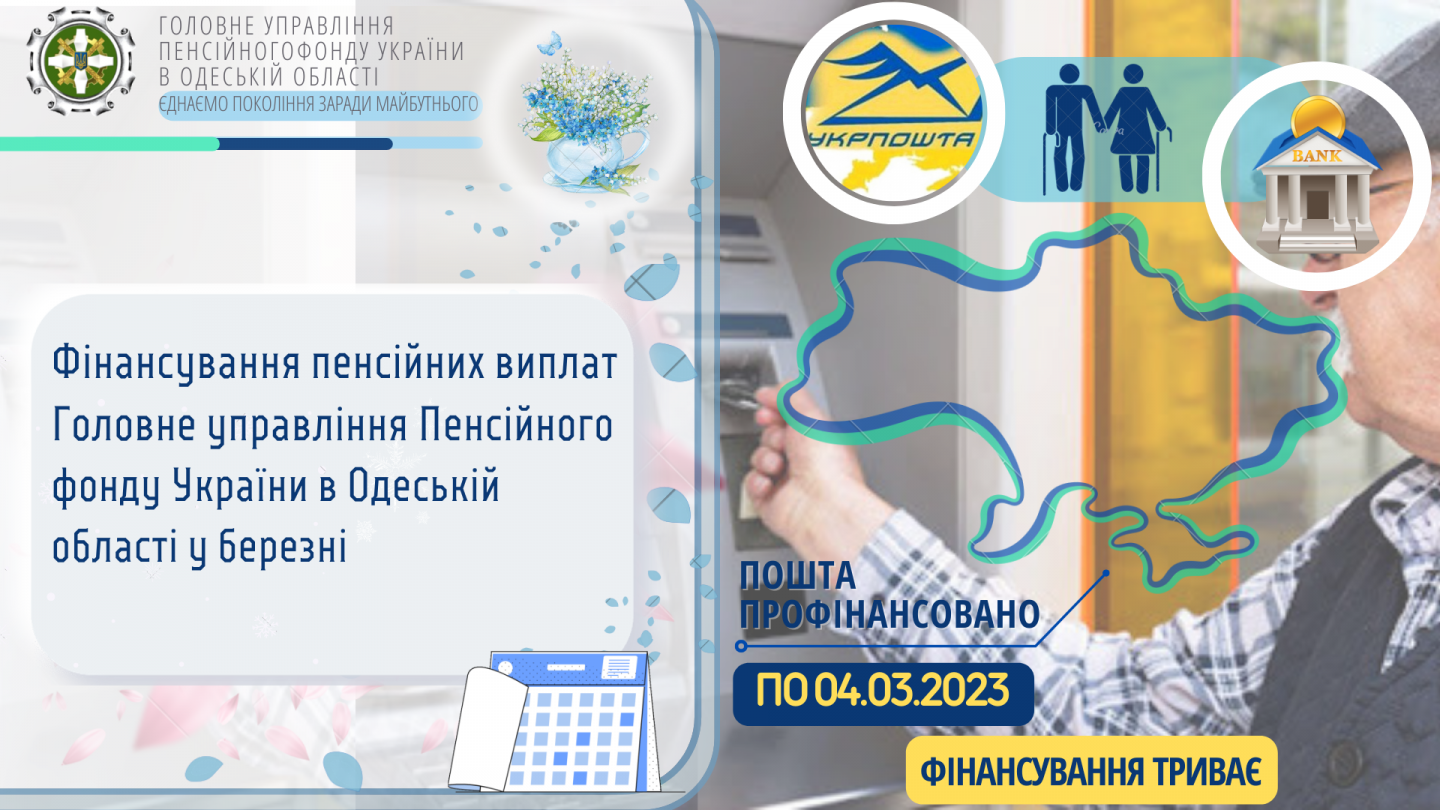 ГОЛОВНЕ УПРАВЛІННЯ ПЕНСІЙНОГОФОНДУ УКРАЇНИ В ОДЕСЬКІЙ ОБЛАСТІ
ЄДНАЄМО ПОКОЛІННЯ ЗАРАДИ МАЙБУТНЬОГО

УКРПОШТА

BANK

Фінансування пенсійних виплат Головне управління Пенсійного фонду України в Одеській області у березні

ПОШТА
ПРОФІНАНСОВАНО

ПО 04.03.2023

ФІНАНСУВАННЯ ТРИВАЄ